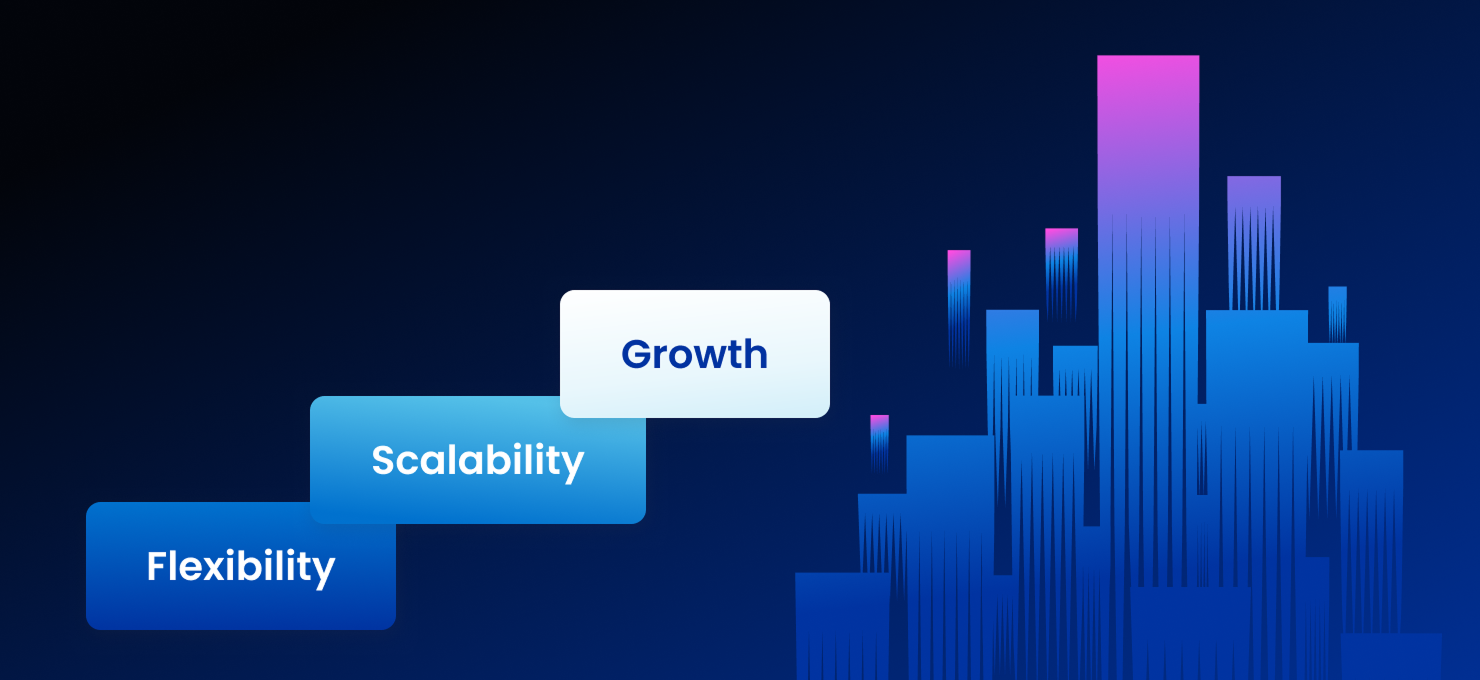 Growth

Scalability

Flexibility